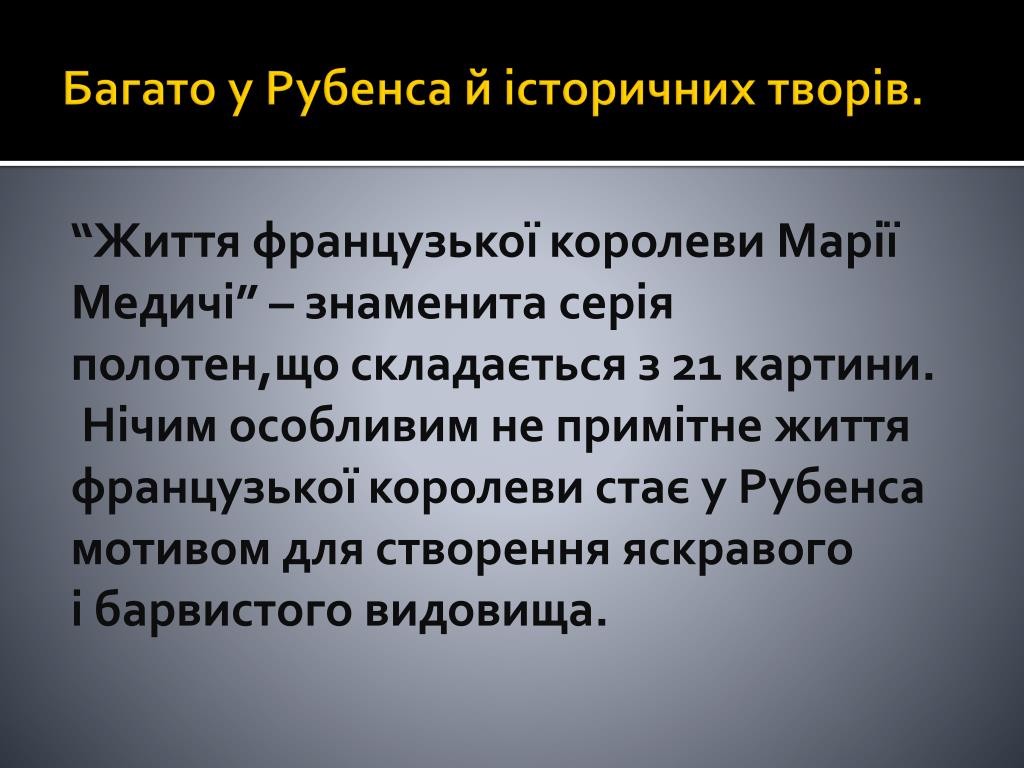 Багато у Рубенса й історичних творів.

“Життя французької королеви Марії Медичі” – знаменита серія полотен,що складається з 21 картини. Нічим особливим не примітне життя французької королеви стає у Рубенса мотивом для створення яскравого і барвистого видовища.